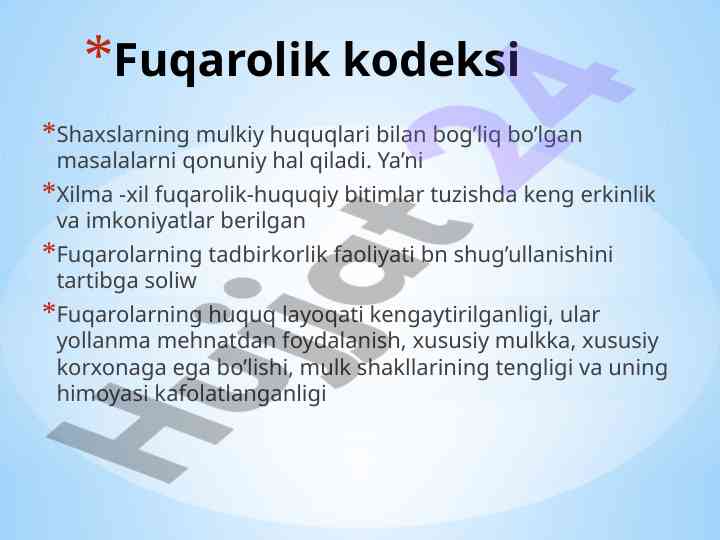 *Fuqarolik kodeksi

*Shaxslarning mulkiy huquqlari bilan bog’liq bo’lgan masalalarni qonuniy hal qiladi. Ya’ni

*Xilma -xil fuqarolik-huquqiy bitimlar tuzishda keng erkinlik va imkoniyatlar berilgan

*Fuqarolarning tadbirkorlik faoliyati bn shug’ullanishini tartibga soliw

*Fuqarolarning huquq layoqati kengaytirilganligi, ular yollanma mehnatdan foydalanish, xususiy mulkka, xususiy korxonaga ega bo’lishi, mulk shakllarining tengligi va uning himoyasi kafolatlanganligi

Hujjat24